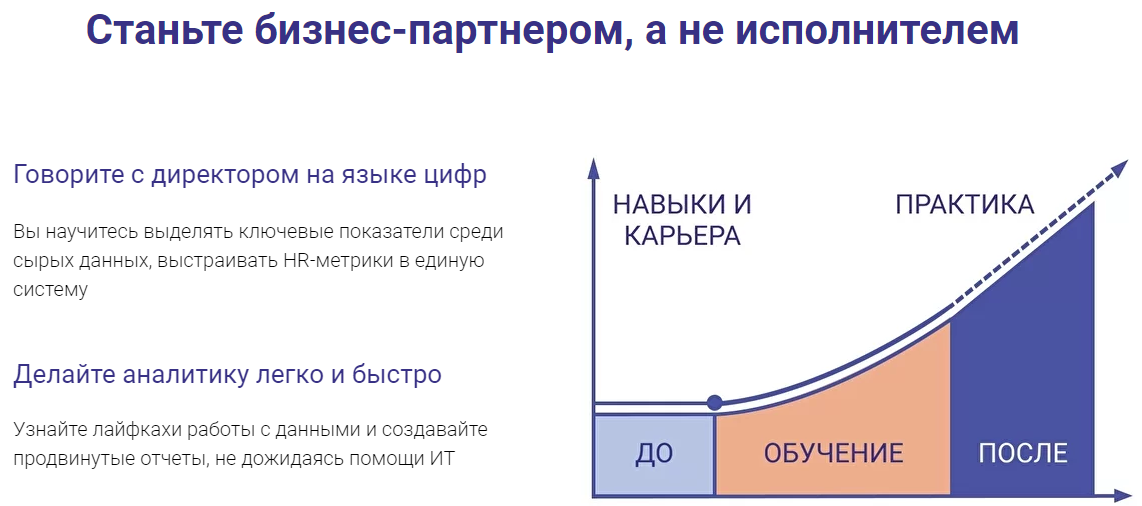 Станьте бизнес-партнером, а не исполнителем

Говорите с директором на языке цифр

Вы научитесь выделять ключевые показатели среди сырых данных, выстраивать HR-метрики в единую систему

Делайте аналитику легко и быстро

Узнайте лайфхаки работы с данными и создавайте продвинутые отчеты, не дожидаясь помощи ИТ

НАВЫКИ И КАРЬЕРА

ПРАКТИКА

ДО

ОБУЧЕНИЕ

ПОСЛЕ